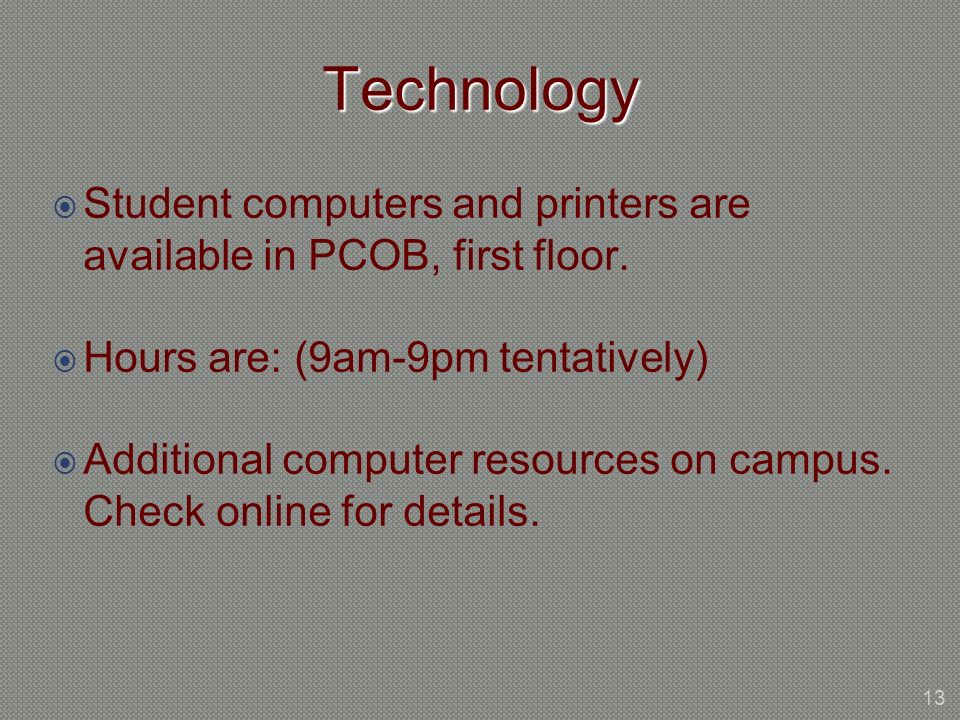 Technology

Student computers and printers are available in PCOB, first floor.

Hours are: (9am-9pm tentatively)

Additional computer resources on campus. Check online for details.

13